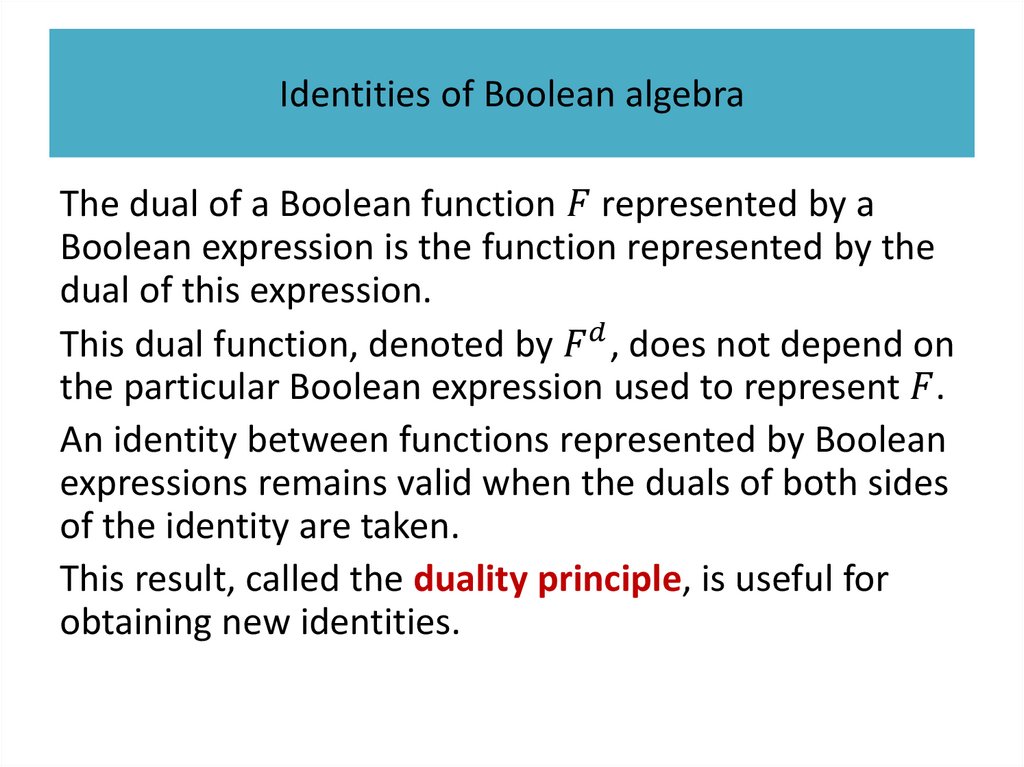 Identities of Boolean algebra

The dual of a Boolean function $F$ represented by a Boolean expression is the function represented by the dual of this expression.

This dual function, denoted by $F^d$, does not depend on the particular Boolean expression used to represent $F$.

An identity between functions represented by Boolean expressions remains valid when the duals of both sides of the identity are taken.

This result, called the duality principle, is useful for obtaining new identities.